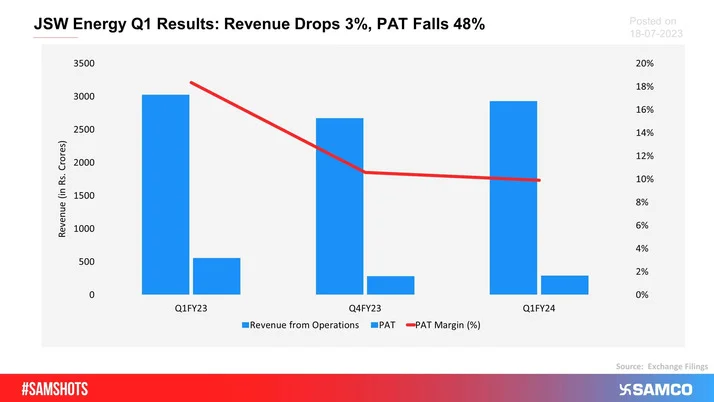 JSW Energy Q1 Results: Revenue Drops 3%, PAT Falls 48%

Posted on
18-07-2023

Revenue (in Rs. Crores)

3500
3000
2500
2000
1500
1000
500
0

20%
18%
16%
14%
12%
10%
8%
6%
4%
2%
0%

Q1FY23
Q4FY23
Q1FY24

Revenue from Operations
PAT
PAT Margin (%)

Source: Exchange Filings

#SAMSHOTS

SAMCO